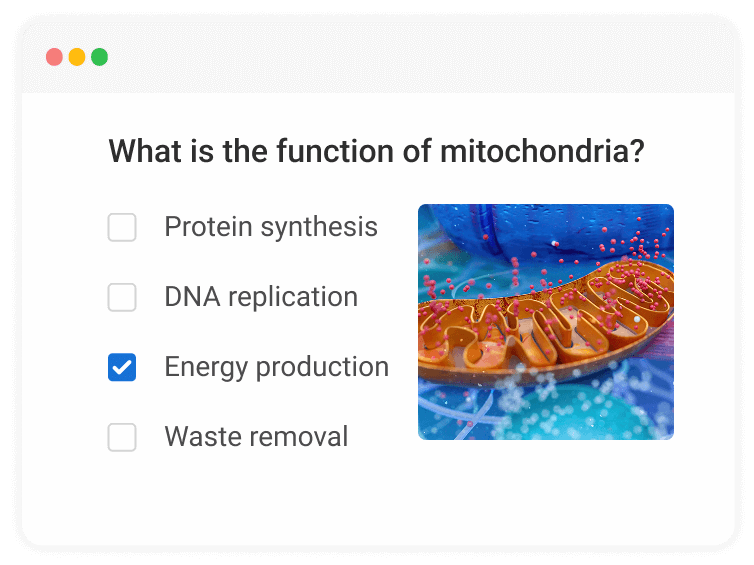 What is the function of mitochondria?

Protein synthesis

DNA replication

Energy production

Waste removal